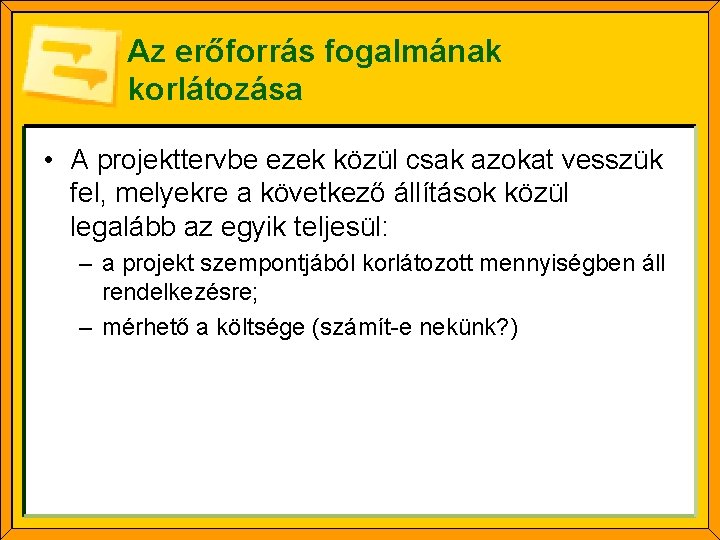 Az erőforrás fogalmának korlátozása

• A projekttervbe ezek közül csak azokat vesszük fel, melyekre a következő állítások közül legalább az egyik teljesül:
– a projekt szempontjából korlátozott mennyiségben áll rendelkezésre;
– mérhető a költsége (számít-e nekünk?)